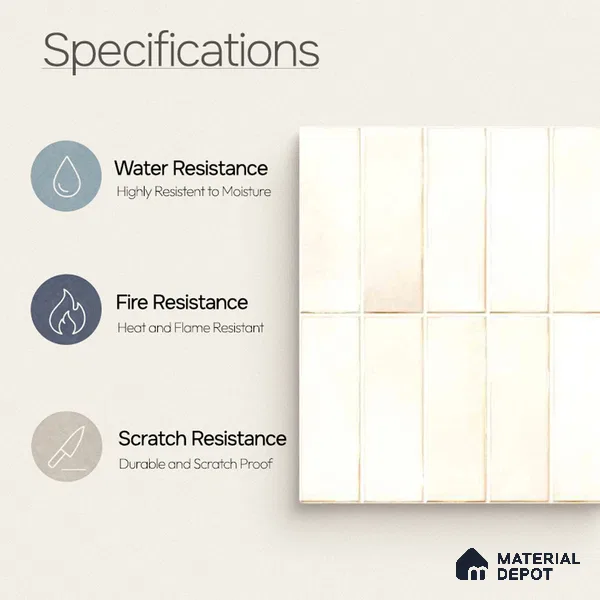 Specifications

Water Resistance
Highly Resistent to Moisture

Fire Resistance
Heat and Flame Resistant

Scratch Resistance
Durable and Scratch Proof

MATERIAL DEPOT